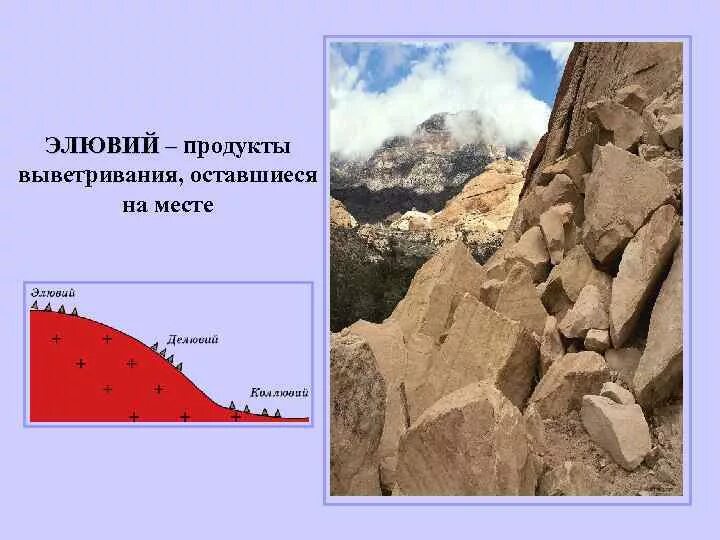 ЭЛЮВИЙ – продукты выветривания, оставшиеся на месте

Элювий

Делювий

Коллювий